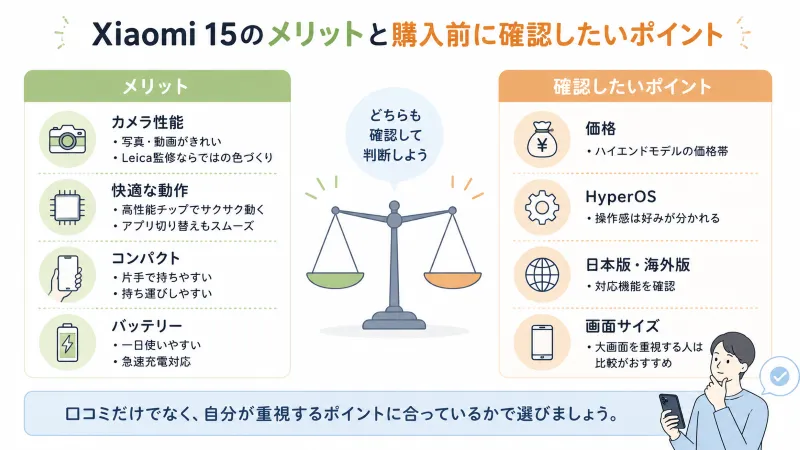 Xiaomi 15のメリットと購入前に確認したいポイント

メリット

カメラ性能
・写真・動画がきれい
・Leica監修ならではの色づくり

快適な動作
・高性能チップでサクサク動く
・アプリ切り替えもスムーズ

コンパクト
・片手で持ちやすい
・持ち運びしやすい

バッテリー
・一日使いやすい
・急速充電対応

どちらも確認して判断しよう

確認したいポイント

価格
・ハイエンドモデルの価格帯

HyperOS
・操作感は好みが分かれる

日本版・海外版
・対応機能を確認

画面サイズ
・大画面を重視する人は比較がおすすめ

口コミだけでなく、自分が重視するポイントに合っているかで選びましょう。